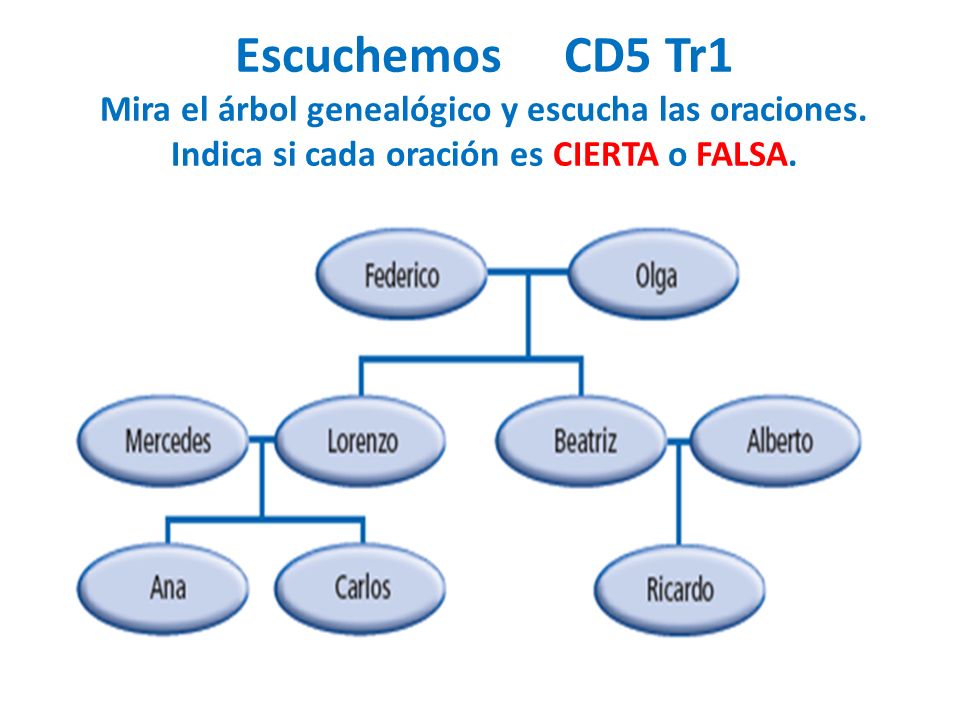 Escuchemos CD5 Tr1
Mira el árbol genealógico y escucha las oraciones. Indica si cada oración es CIERTA o FALSA.

Federico
Olga
Mercedes
Lorenzo
Beatriz
Alberto
Ana
Carlos
Ricardo